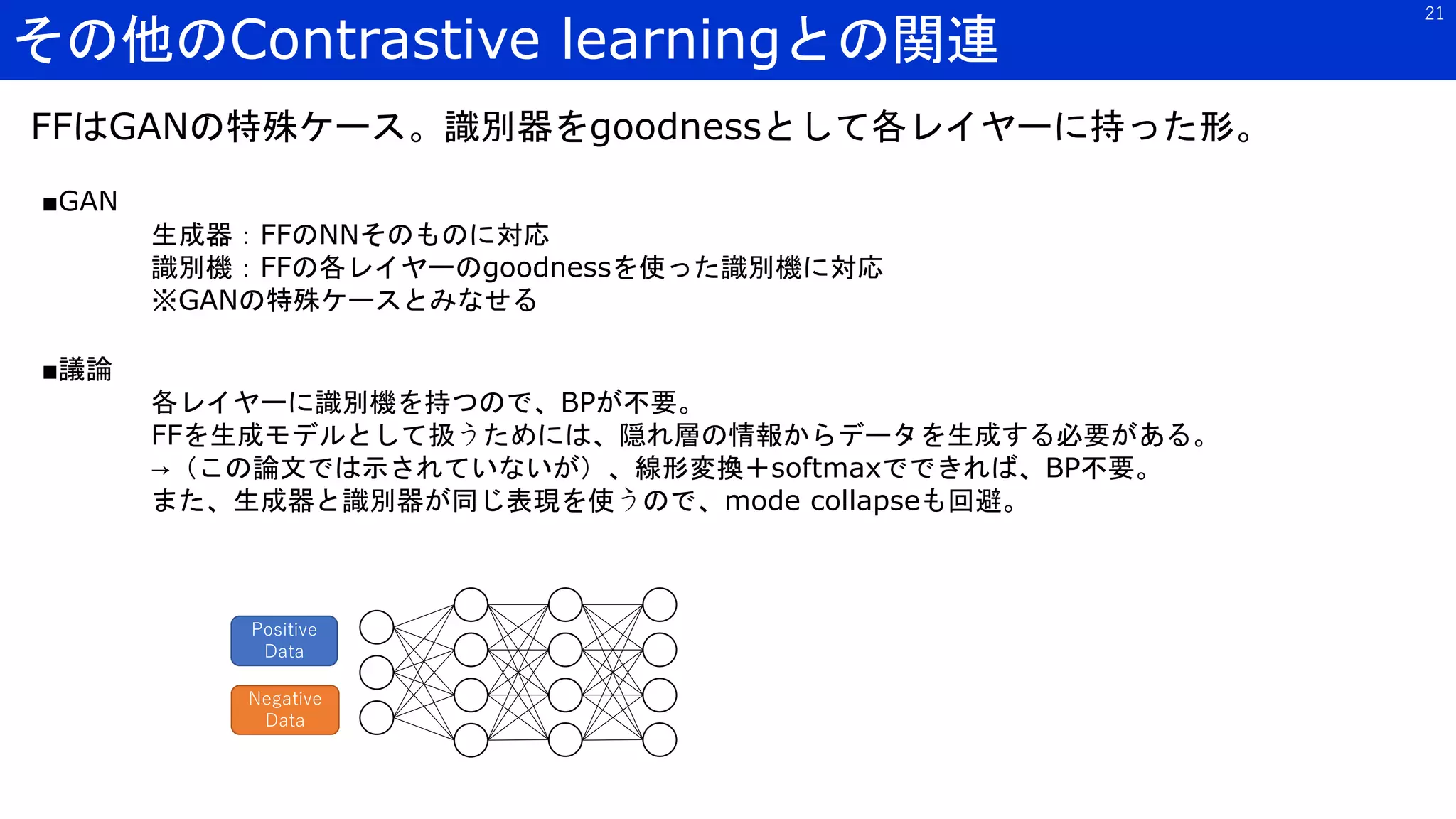 その他のContrastive learningとの関連

21

FFはGANの特殊ケース。識別器をgoodnessとして各レイヤーに持った形。

■GAN

生成器：FFのNNそのものに対応
識別機：FFの各レイヤーのgoodnessを使った識別機に対応
※GANの特殊ケースとみなせる

■議論

各レイヤーに識別機を持つので、BPが不要。
FFを生成モデルとして扱うためには、隠れ層の情報からデータを生成する必要がある。
→（この論文では示されていないが）、線形変換＋softmaxでできれば、BP不要。
また、生成器と識別器が同じ表現を使うので、mode collapseも回避。

Positive Data

Negative Data